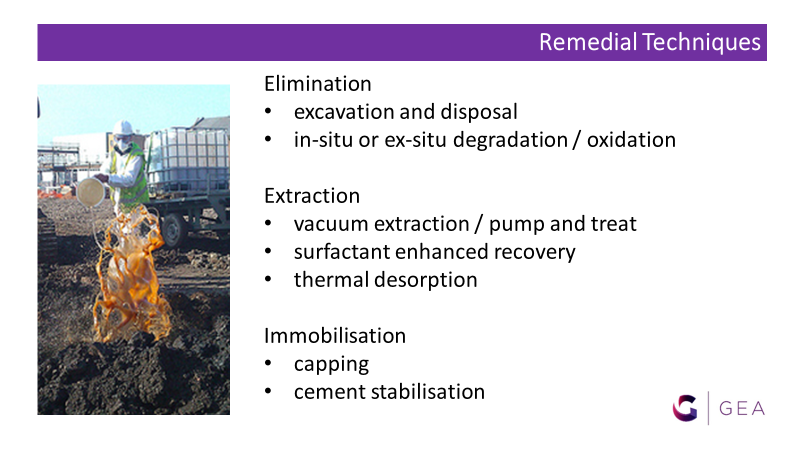 Remedial Techniques

Elimination
• excavation and disposal
• in-situ or ex-situ degradation / oxidation

Extraction
• vacuum extraction / pump and treat
• surfactant enhanced recovery
• thermal desorption

Immobilisation
• capping
• cement stabilisation

GEA